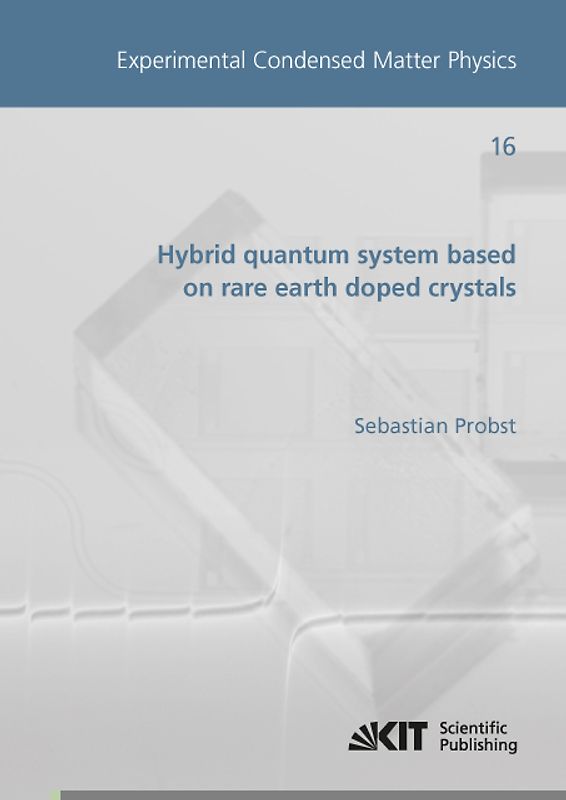 Experimental Condensed Matter Physics

16

Hybrid quantum system based on rare earth doped crystals

Sebastian Probst

KIT Scientific Publishing